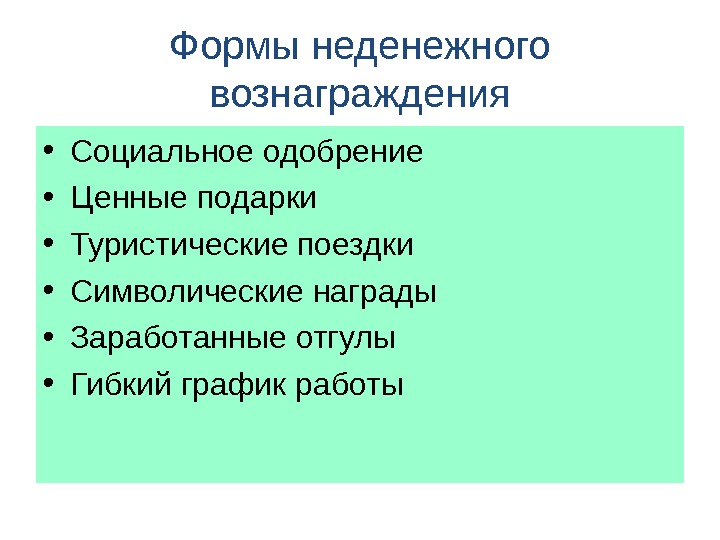 Формы неденежного вознаграждения

• Социальное одобрение
• Ценные подарки
• Туристические поездки
• Символические награды
• Заработанные отгулы
• Гибкий график работы